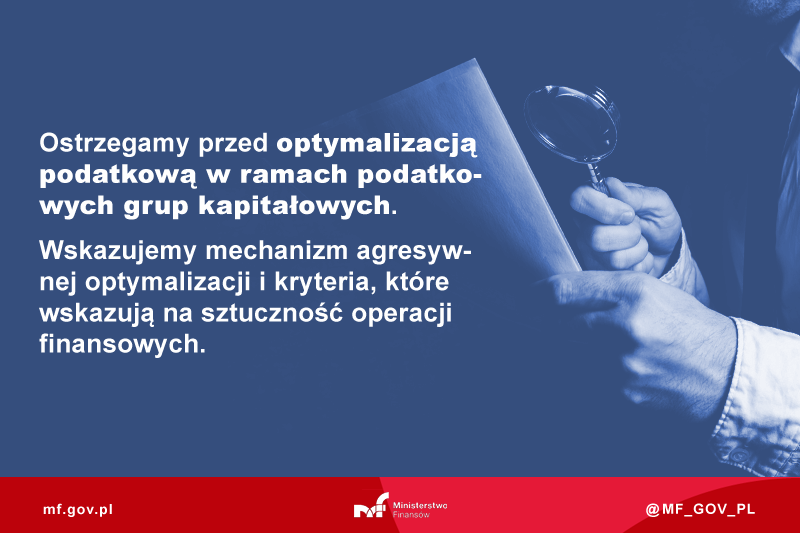 Ostrzegamy przed optymalizacją podatkową w ramach podatkowych grup kapitałowych.

Wskazujemy mechanizm agresywnej optymalizacji i kryteria, które wskazują na sztuczność operacji finansowych.

mf.gov.pl

Ministerstwo Finansów

@MF_GOV_PL